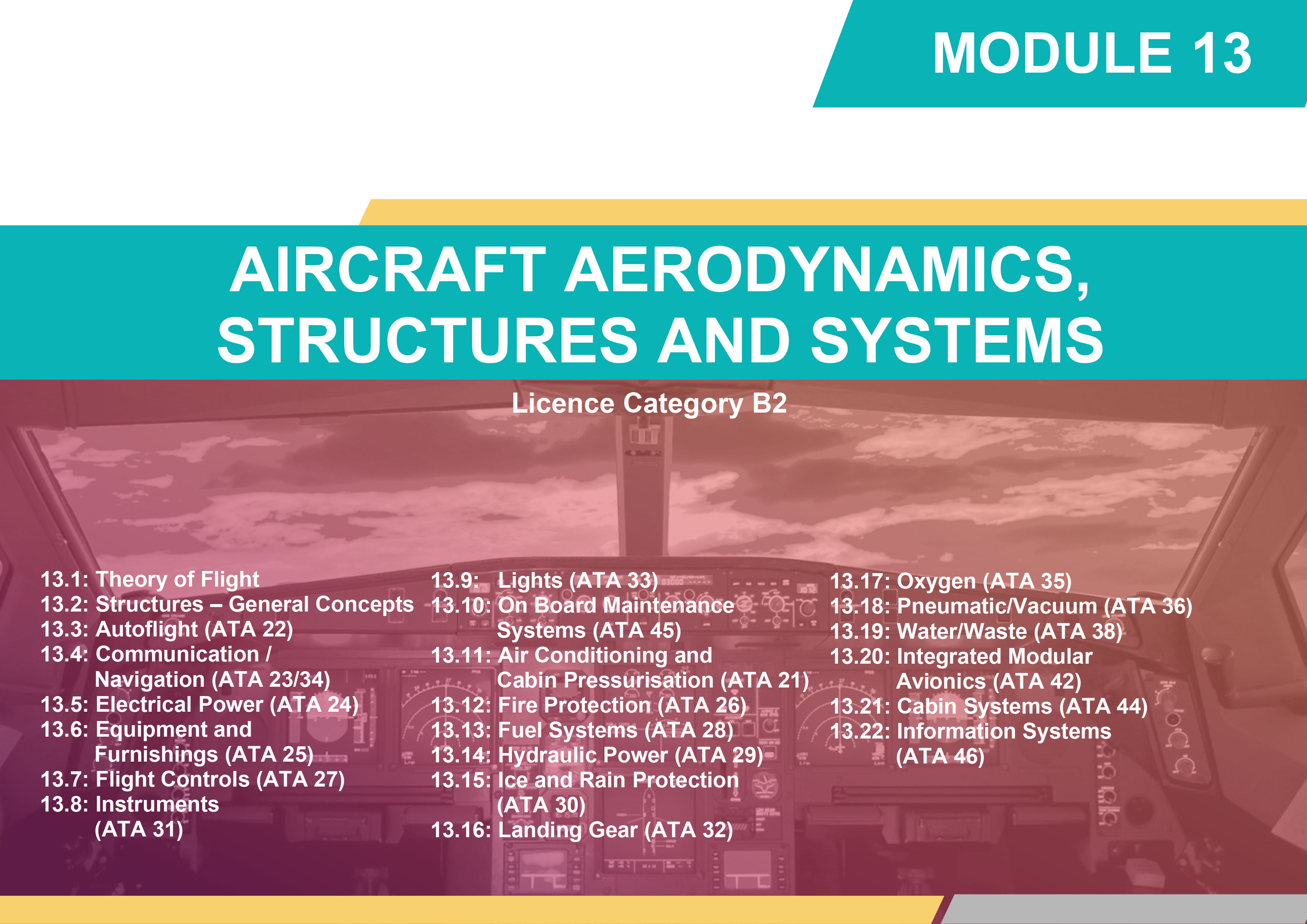 MODULE 13

AIRCRAFT AERODYNAMICS, STRUCTURES AND SYSTEMS

Licence Category B2

13.1: Theory of Flight
13.2: Structures – General Concepts
13.3: Autoflight (ATA 22)
13.4: Communication / Navigation (ATA 23/34)
13.5: Electrical Power (ATA 24)
13.6: Equipment and Furnishings (ATA 25)
13.7: Flight Controls (ATA 27)
13.8: Instruments (ATA 31)

13.9: Lights (ATA 33)
13.10: On Board Maintenance Systems (ATA 45)
13.11: Air Conditioning and Cabin Pressurisation (ATA 21)
13.12: Fire Protection (ATA 26)
13.13: Fuel Systems (ATA 28)
13.14: Hydraulic Power (ATA 29)
13.15: Ice and Rain Protection (ATA 30)
13.16: Landing Gear (ATA 32)

13.17: Oxygen (ATA 35)
13.18: Pneumatic/Vacuum (ATA 36)
13.19: Water/Waste (ATA 38)
13.20: Integrated Modular Avionics (ATA 42)
13.21: Cabin Systems (ATA 44)
13.22: Information Systems (ATA 46)